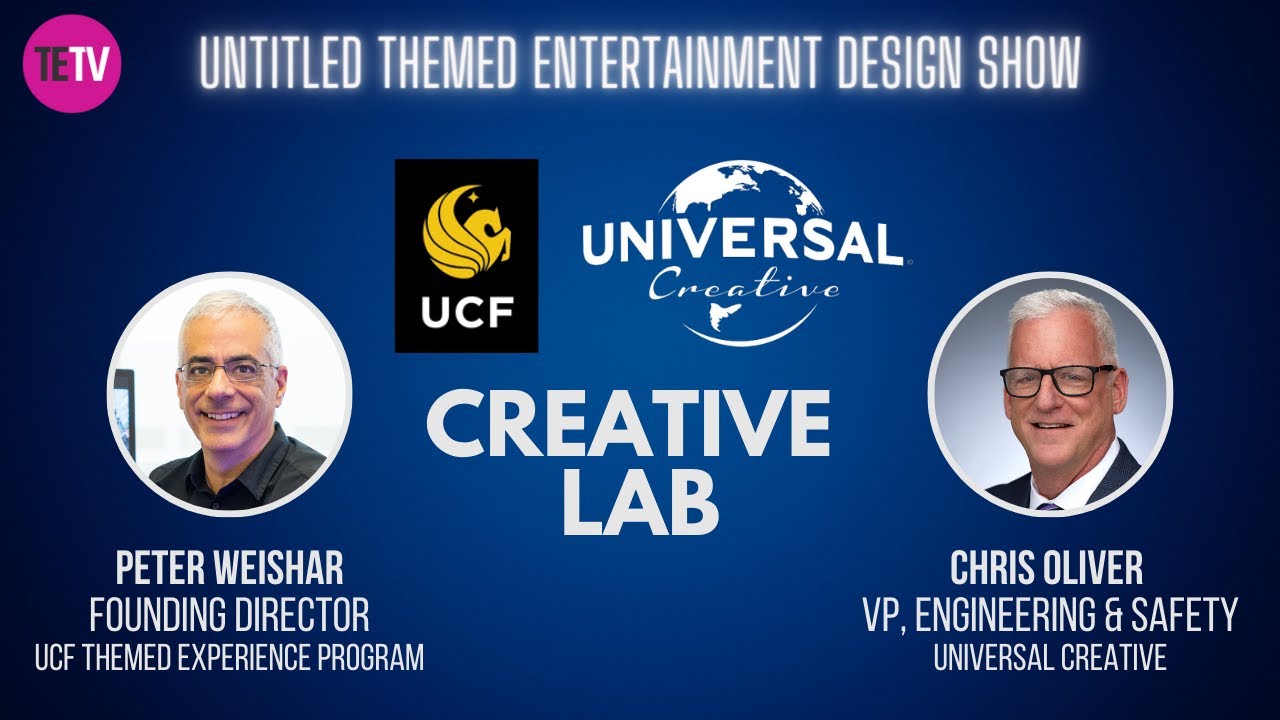 TETV

UNTITLED THEMED ENTERTAINMENT DESIGN SHOW

UCF

UNIVERSAL Creative

CREATIVE LAB

PETER WEISHAR
FOUNDING DIRECTOR
UCF THEMED EXPERIENCE PROGRAM

CHRIS OLIVER
VP, ENGINEERING & SAFETY
UNIVERSAL CREATIVE